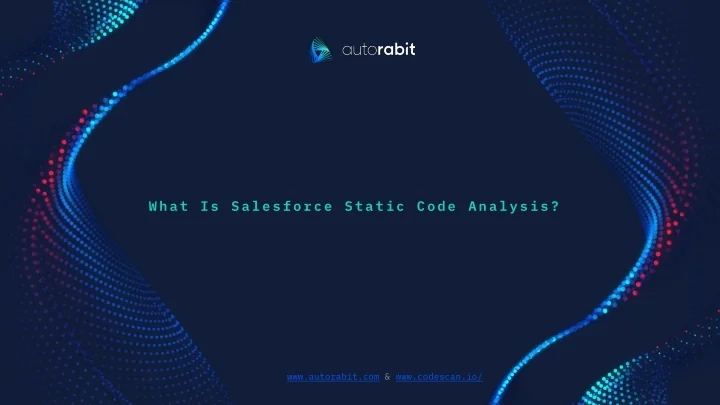 autorabit

What Is Salesforce Static Code Analysis?

www.autorabit.com & www.codescan.io/